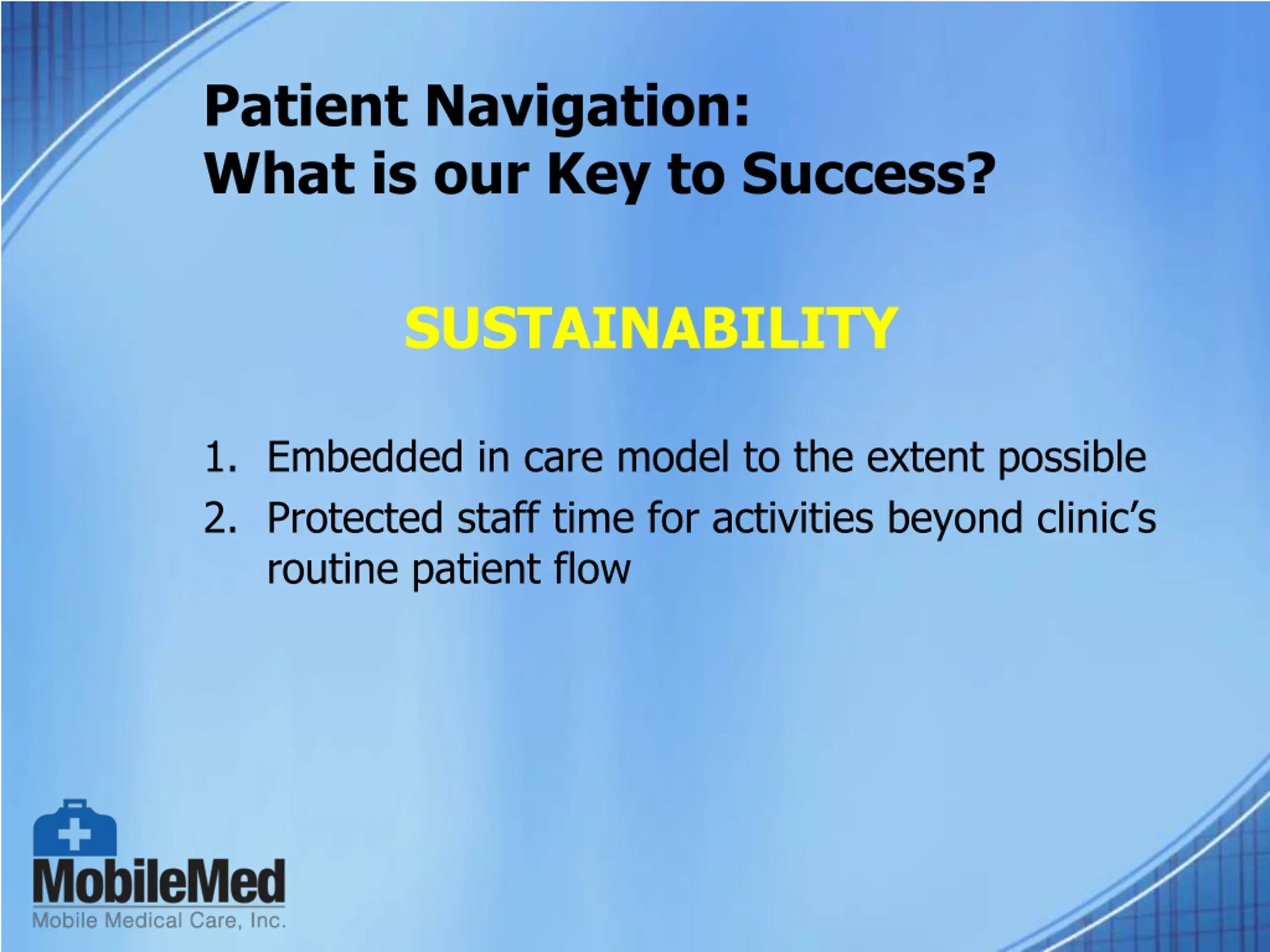 Patient Navigation:
What is our Key to Success?

SUSTAINABILITY

1. Embedded in care model to the extent possible
2. Protected staff time for activities beyond clinic's routine patient flow

MobileMed
Mobile Medical Care, Inc.